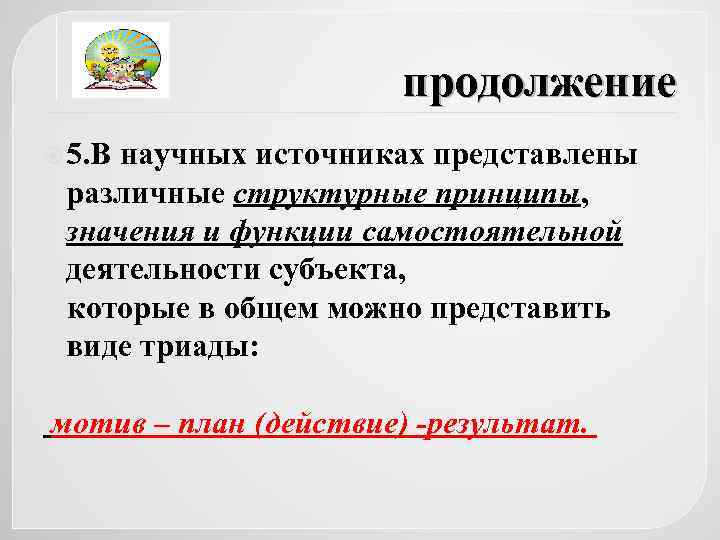 продолжение

5.В научных источниках представлены различные структурные принципы, значения и функции самостоятельной деятельности субъекта,
которые в общем можно представить виде триады:

мотив – план (действие) -результат.